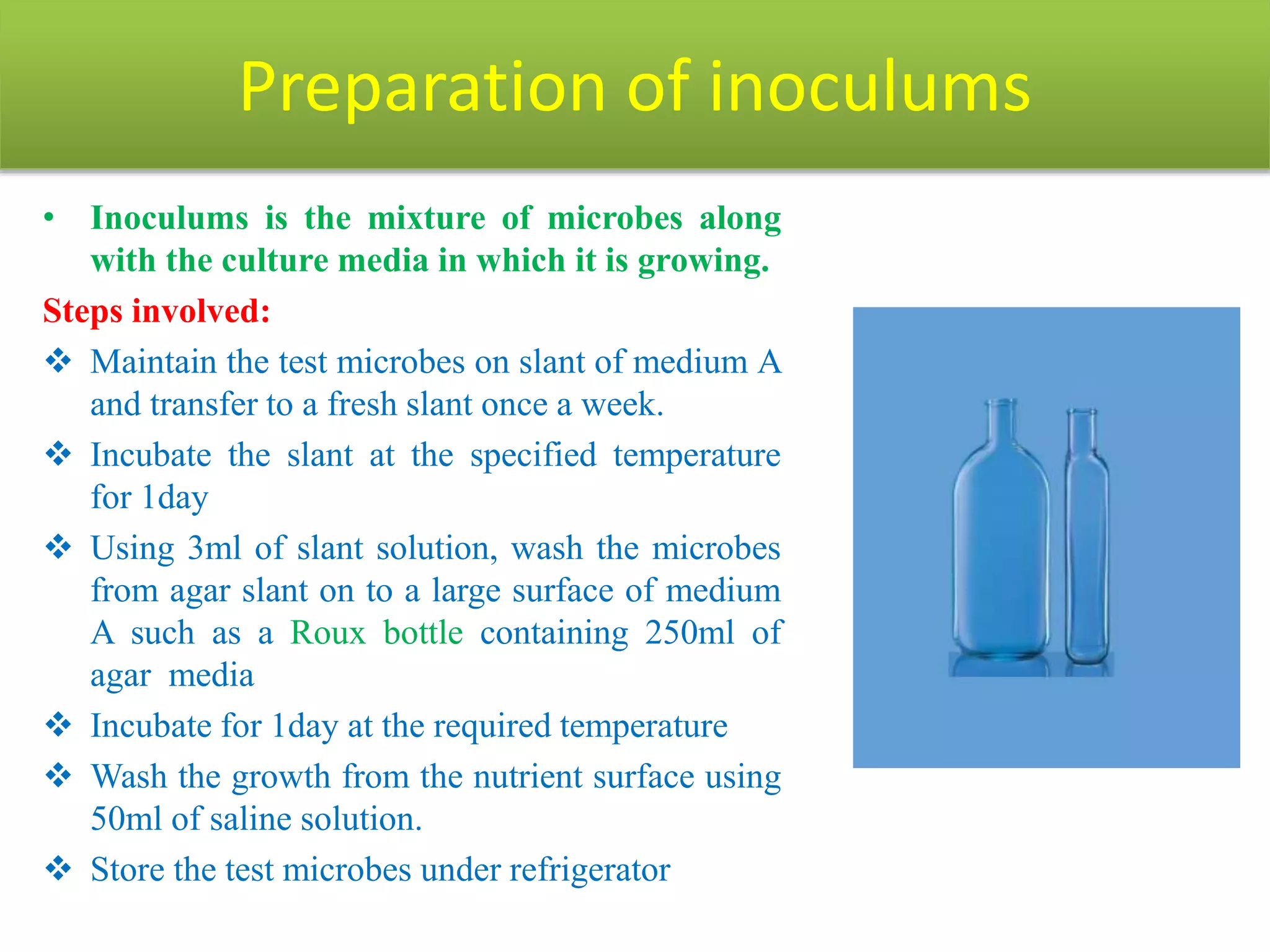 Preparation of inoculums

• Inoculums is the mixture of microbes along with the culture media in which it is growing.

Steps involved:

❖ Maintain the test microbes on slant of medium A and transfer to a fresh slant once a week.

❖ Incubate the slant at the specified temperature for 1day

❖ Using 3ml of slant solution, wash the microbes from agar slant on to a large surface of medium A such as a Roux bottle containing 250ml of agar media

❖ Incubate for 1day at the required temperature

❖ Wash the growth from the nutrient surface using 50ml of saline solution.

❖ Store the test microbes under refrigerator